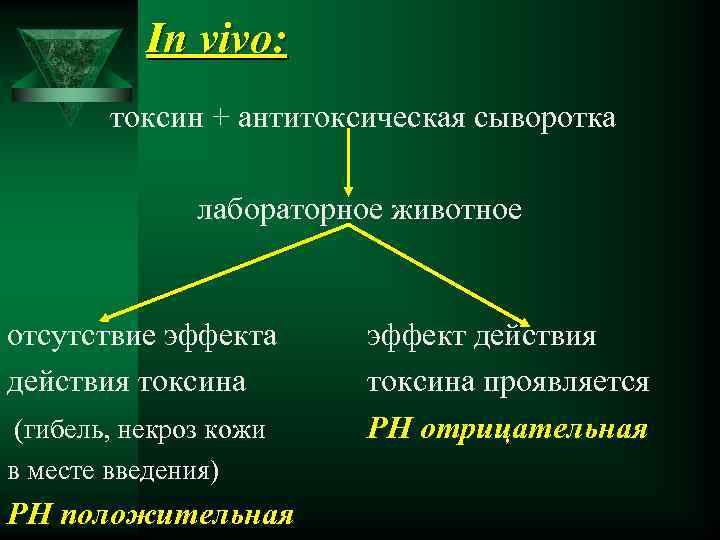 In vivo:

токсин + антитоксическая сыворотка

лабораторное животное

отсутствие эффекта действия токсина (гибель, некроз кожи в месте введения)
РН положительная

эффект действия токсина проявляется
РН отрицательная